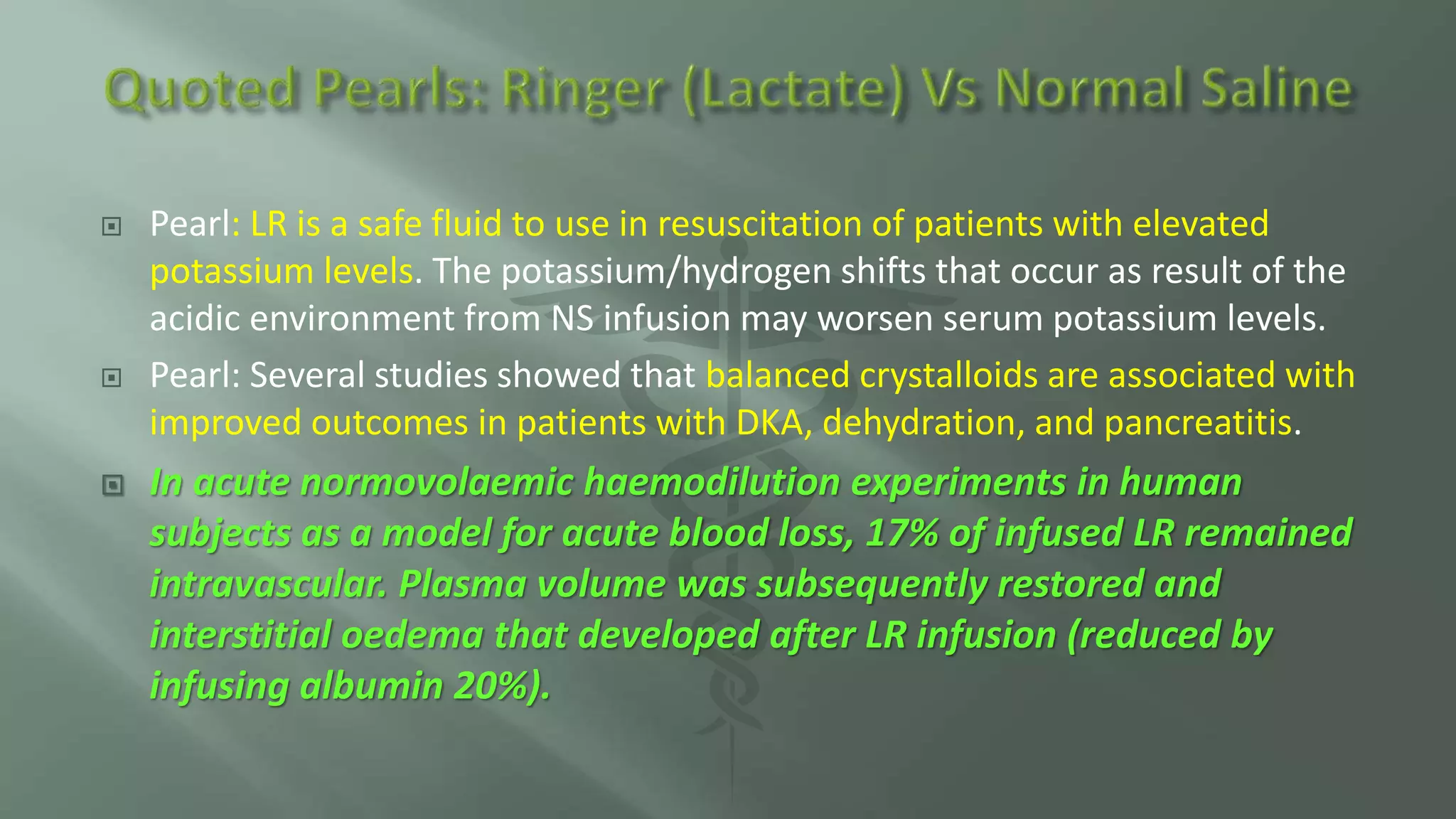 Quoted Pearls: Ringer (Lactate) Vs Normal Saline

Pearl: LR is a safe fluid to use in resuscitation of patients with elevated potassium levels. The potassium/hydrogen shifts that occur as result of the acidic environment from NS infusion may worsen serum potassium levels.

Pearl: Several studies showed that balanced crystalloids are associated with improved outcomes in patients with DKA, dehydration, and pancreatitis.

In acute normovolaemic haemodilution experiments in human subjects as a model for acute blood loss, 17% of infused LR remained intravascular. Plasma volume was subsequently restored and interstitial oedema that developed after LR infusion (reduced by infusing albumin 20%).